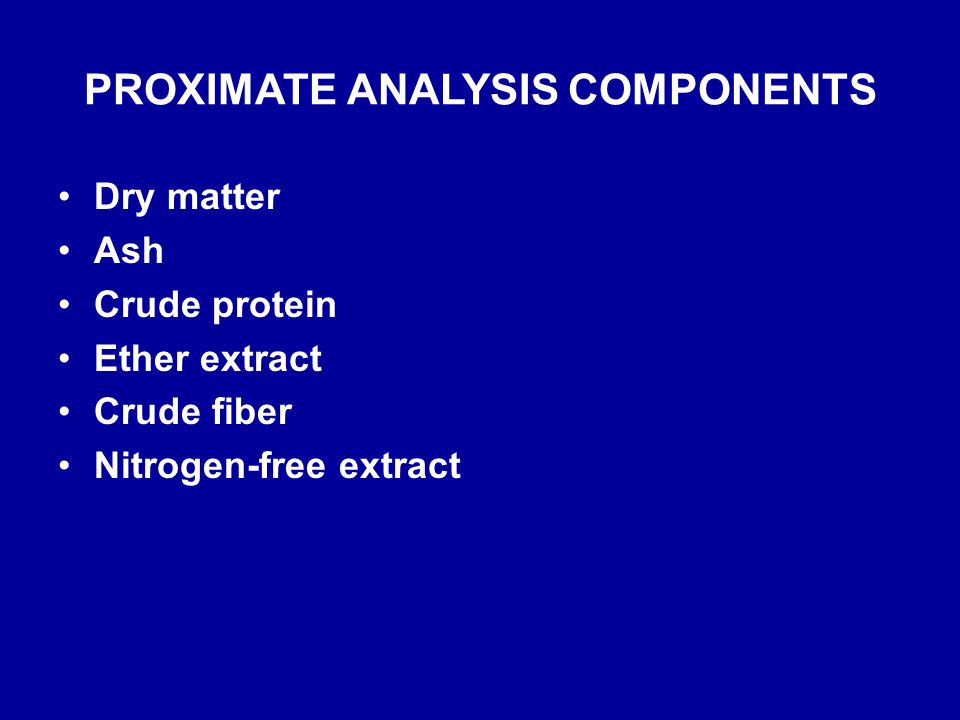 PROXIMATE ANALYSIS COMPONENTS

• Dry matter
• Ash
• Crude protein
• Ether extract
• Crude fiber
• Nitrogen-free extract